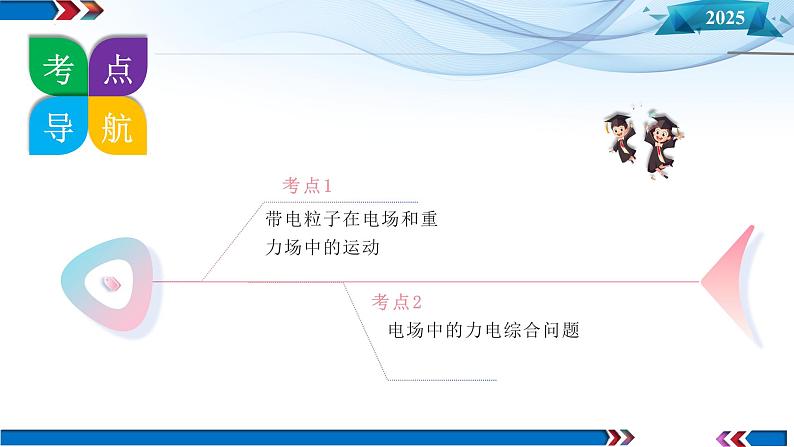 2025

考点导航

考点1
带电粒子在电场和重力场中的运动

考点2
电场中的力电综合问题